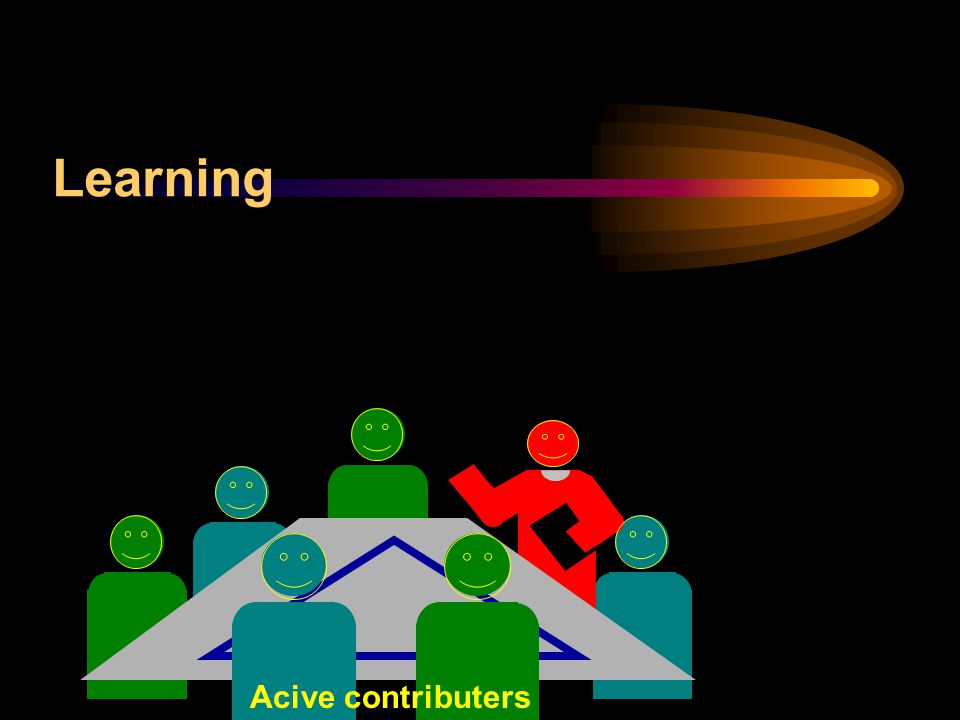 Learning

Acive contributers